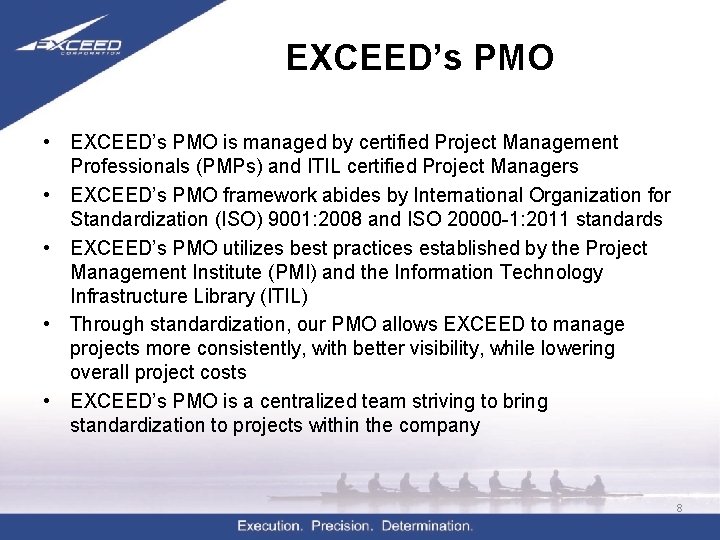 EXCEED
CORPORATION

EXCEED's PMO

• EXCEED's PMO is managed by certified Project Management Professionals (PMPs) and ITIL certified Project Managers

• EXCEED's PMO framework abides by International Organization for Standardization (ISO) 9001:2008 and ISO 20000-1:2011 standards

• EXCEED's PMO utilizes best practices established by the Project Management Institute (PMI) and the Information Technology Infrastructure Library (ITIL)

• Through standardization, our PMO allows EXCEED to manage projects more consistently, with better visibility, while lowering overall project costs

• EXCEED's PMO is a centralized team striving to bring standardization to projects within the company

8

Execution. Precision. Determination.